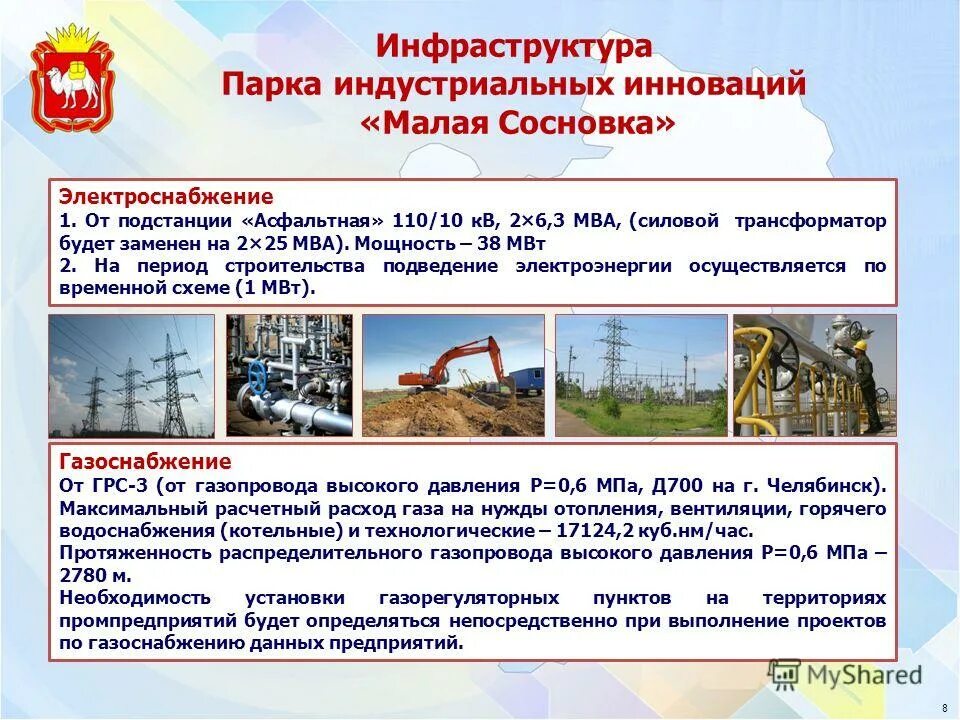 Инфраструктура
Парка индустриальных инноваций
«Малая Сосновка»

Электроснабжение
1. От подстанции «Асфальтная» 110/10 кВ, 2×6,3 МВА, (силовой трансформатор будет заменен на 2×25 МВА). Мощность – 38 МВт
2. На период строительства подведение электроэнергии осуществляется по временной схеме (1 МВт).

Газоснабжение
От ГРС-3 (от газопровода высокого давления Р=0,6 МПа, Д700 на г. Челябинск).
Максимальный расчетный расход газа на нужды отопления, вентиляции, горячего водоснабжения (котельные) и технологические – 17124,2 куб.нм/час.
Протяженность распределительного газопровода высокого давления Р=0,6 МПа – 2780 м.
Необходимость установки газорегуляторных пунктов на территориях промпредприятий будет определяться непосредственно при выполнение проектов по газоснабжению данных предприятий.

MyShared

8